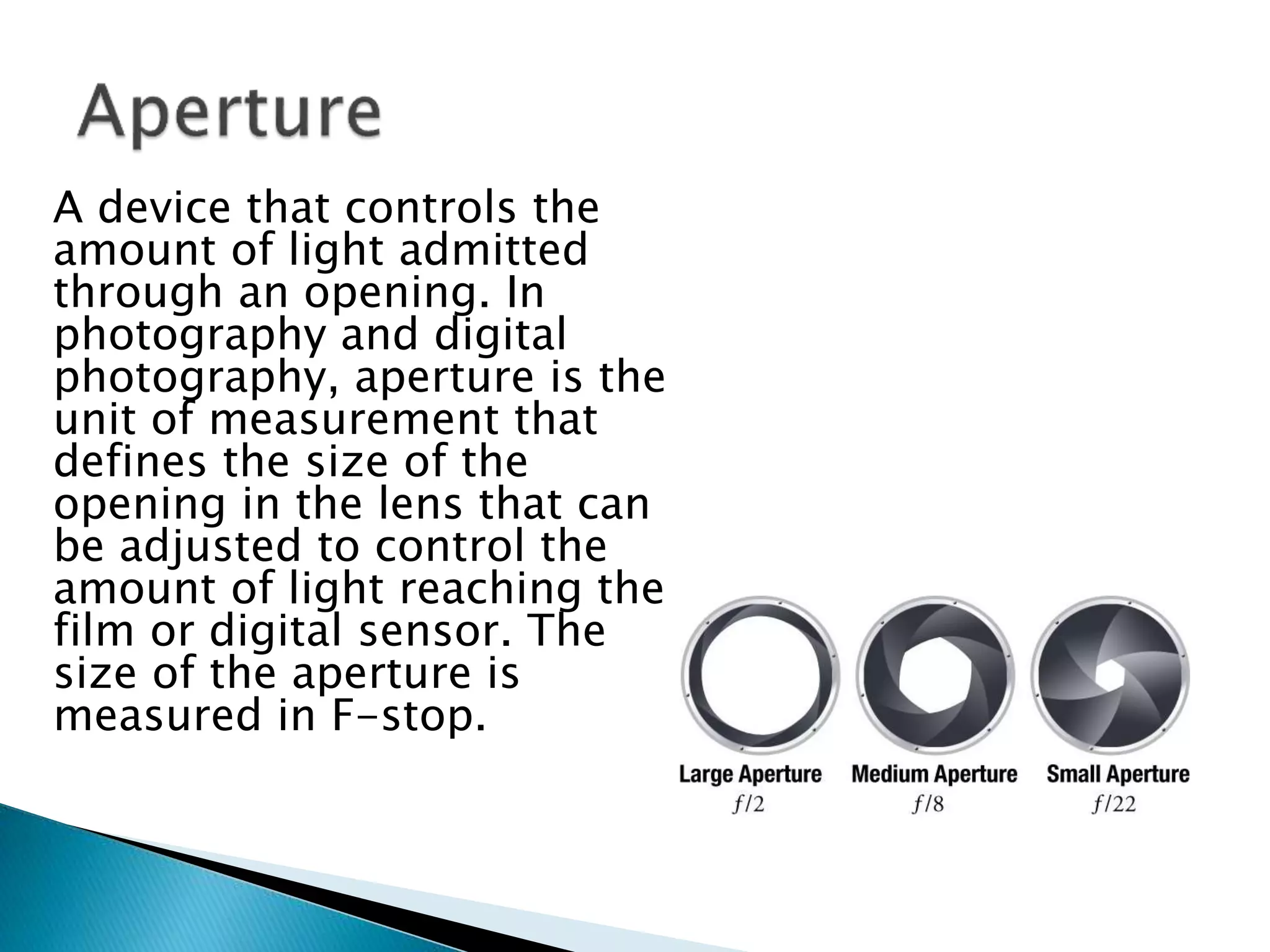 Aperture

A device that controls the amount of light admitted through an opening. In photography and digital photography, aperture is the unit of measurement that defines the size of the opening in the lens that can be adjusted to control the amount of light reaching the film or digital sensor. The size of the aperture is measured in F-stop.

Large Aperture
$f/2$

Medium Aperture
$f/8$

Small Aperture
$f/22$